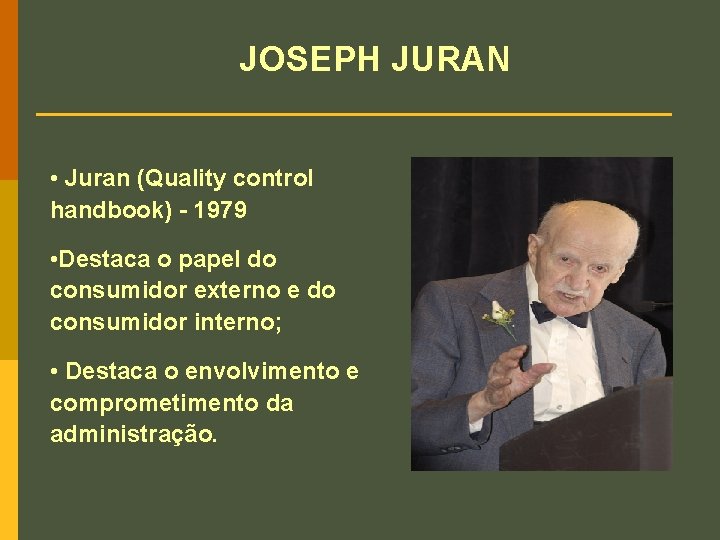 JOSEPH JURAN

• Juran (Quality control handbook) - 1979

•Destaca o papel do consumidor externo e do consumidor interno;

• Destaca o envolvimento e comprometimento da administração.